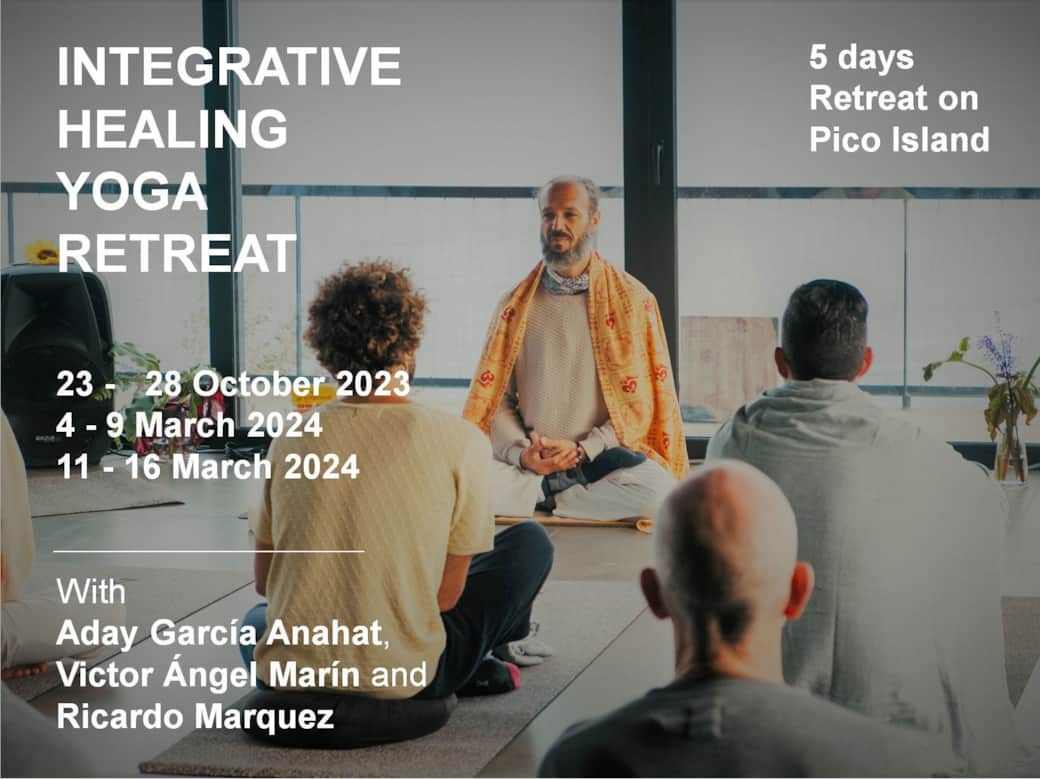 INTEGRATIVE HEALING YOGA RETREAT

5 days Retreat on Pico Island

23 - 28 October 2023
4 - 9 March 2024
11 - 16 March 2024

With
Aday García Anahat, Victor Ángel Marín and Ricardo Marquez